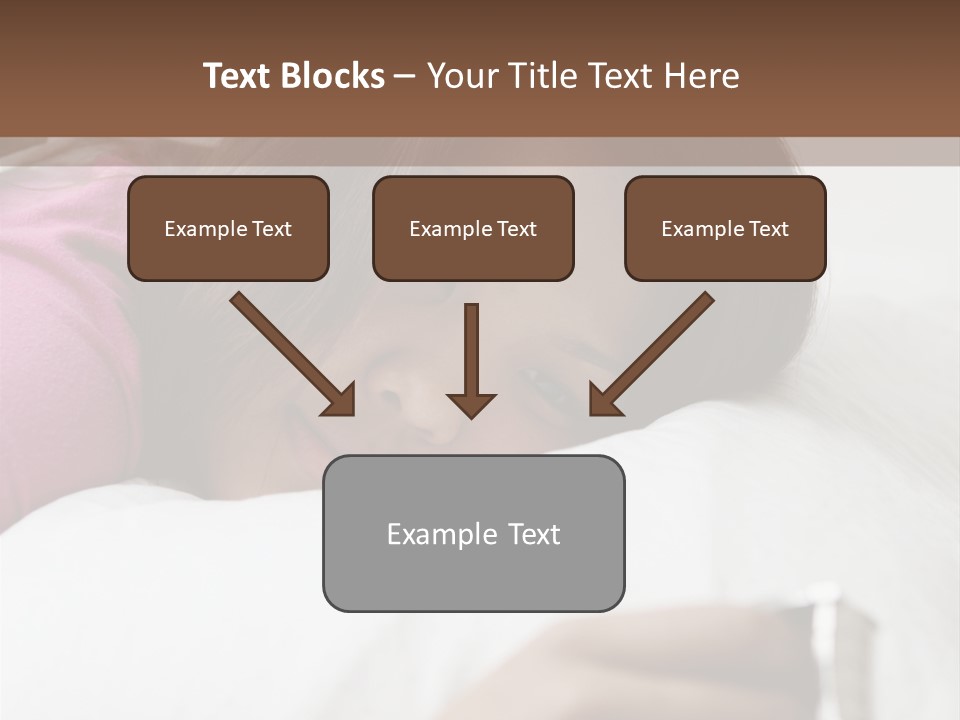 Text Blocks – Your Title Text Here

Example Text

Example Text

Example Text

Example Text